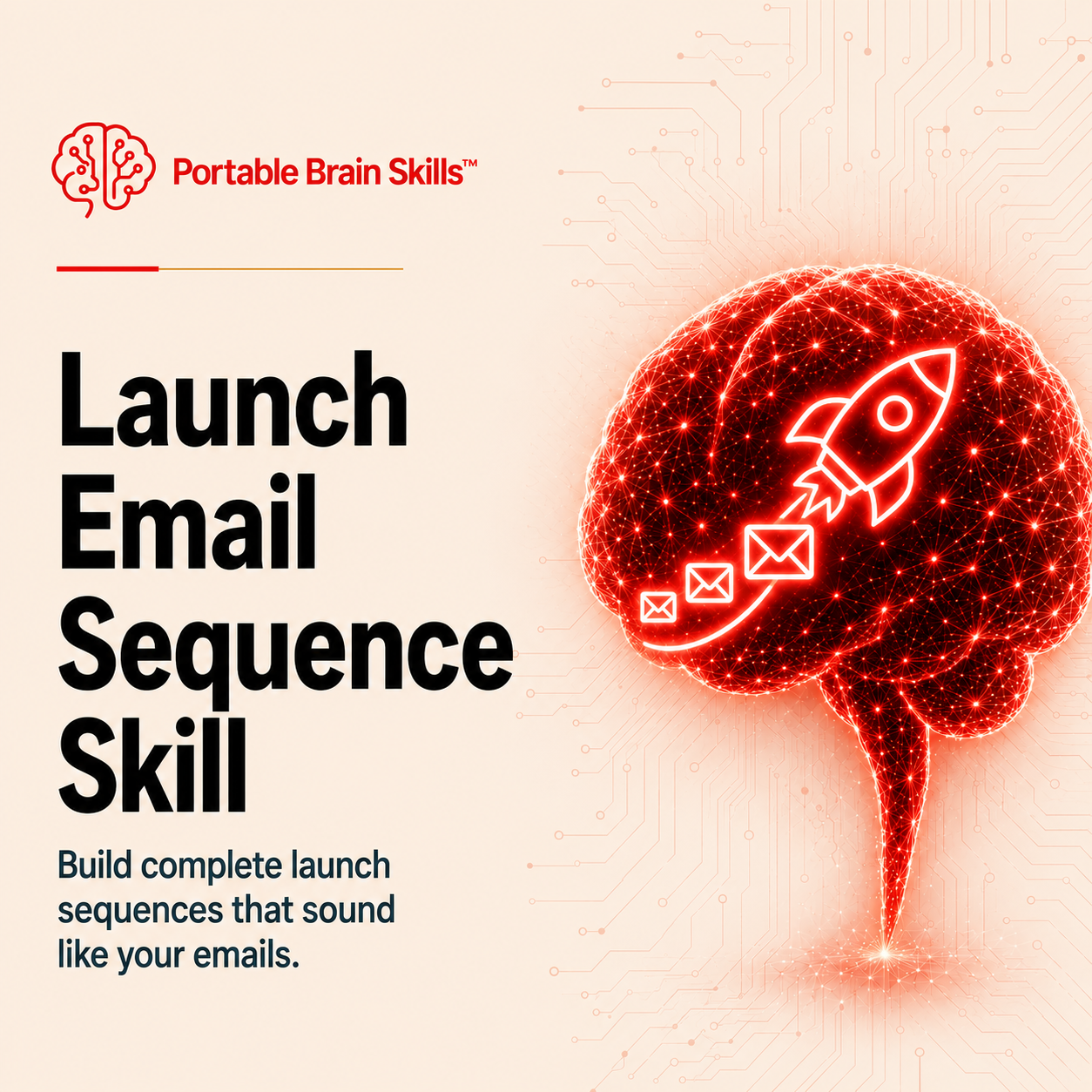 Portable Brain Skills™

Launch Email Sequence Skill

Build complete launch sequences that sound like your emails.